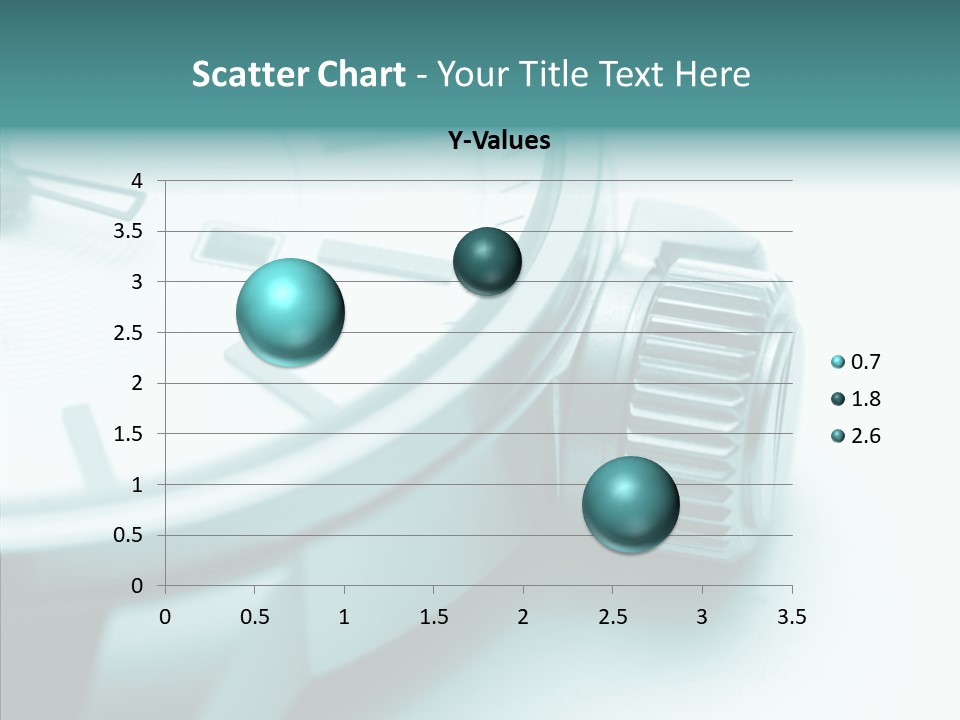 Scatter Chart - Your Title Text Here

Y-Values

4
3.5
3
2.5
2
1.5
1
0.5
0

0 0.5 1 1.5 2 2.5 3 3.5

0.7
1.8
2.6